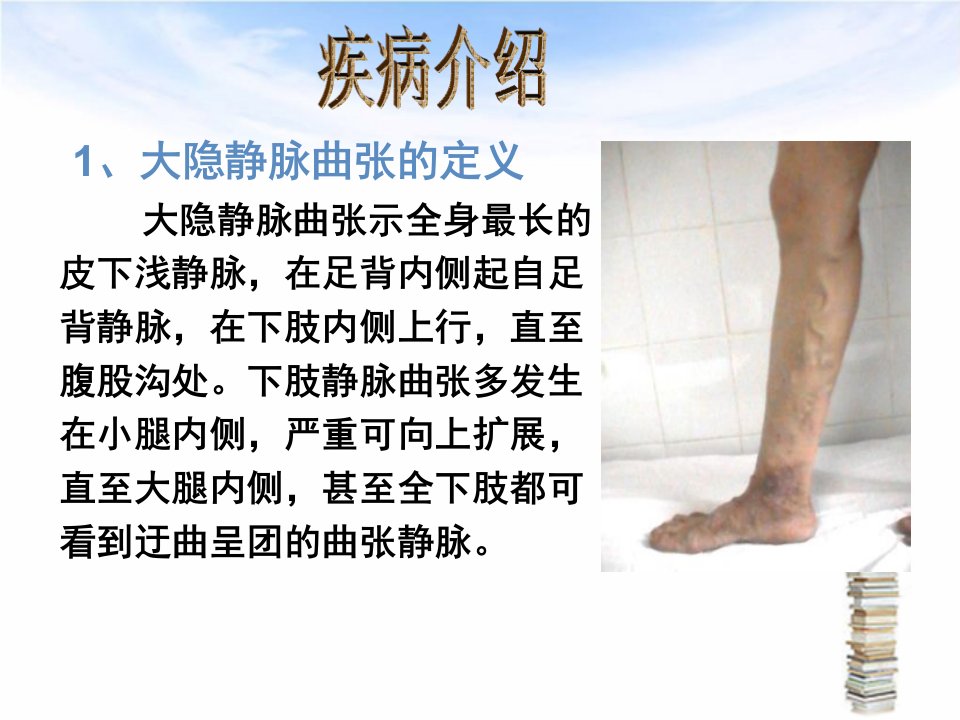 疾病介绍

1、大隐静脉曲张的定义

大隐静脉曲张示全身最长的皮下浅静脉，在足背内侧起自足背静脉，在下肢内侧上行，直至腹股沟处。下肢静脉曲张多发生在小腿内侧，严重可向上扩展，直至大腿内侧，甚至全下肢都可看到迂曲呈团的曲张静脉。